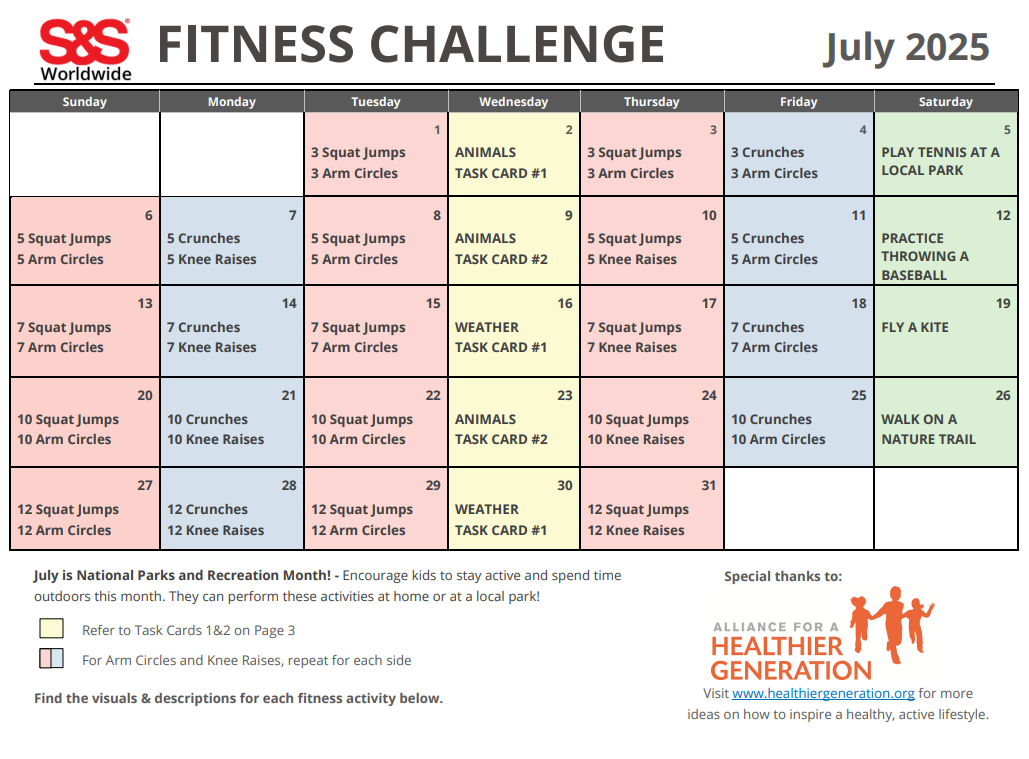 S&S Worldwide

FITNESS CHALLENGE

July 2025

| Sunday | Monday | Tuesday | Wednesday | Thursday | Friday | Saturday |
|---|---|---|---|---|---|---|
| | | 1 3 Squat Jumps 3 Arm Circles | 2 ANIMALS TASK CARD #1 | 3 3 Squat Jumps 3 Arm Circles | 4 3 Crunches 3 Arm Circles | 5 PLAY TENNIS AT A LOCAL PARK |
| 6 5 Squat Jumps 5 Arm Circles | 7 5 Crunches 5 Knee Raises | 8 5 Squat Jumps 5 Arm Circles | 9 ANIMALS TASK CARD #2 | 10 5 Squat Jumps 5 Knee Raises | 11 5 Crunches 5 Arm Circles | 12 PRACTICE THROWING A BASEBALL |
| 13 7 Squat Jumps 7 Arm Circles | 14 7 Crunches 7 Knee Raises | 15 7 Squat Jumps 7 Arm Circles | 16 WEATHER TASK CARD #1 | 17 7 Squat Jumps 7 Knee Raises | 18 7 Crunches 7 Arm Circles | 19 FLY A KITE |
| 20 10 Squat Jumps 10 Arm Circles | 21 10 Crunches 10 Knee Raises | 22 10 Squat Jumps 10 Arm Circles | 23 ANIMALS TASK CARD #2 | 24 10 Squat Jumps 10 Knee Raises | 25 10 Crunches 10 Arm Circles | 26 WALK ON A NATURE TRAIL |
| 27 12 Squat Jumps 12 Arm Circles | 28 12 Crunches 12 Knee Raises | 29 12 Squat Jumps 12 Arm Circles | 30 WEATHER TASK CARD #1 | 31 12 Squat Jumps 12 Knee Raises | | |

July is National Parks and Recreation Month! - Encourage kids to stay active and spend time outdoors this month. They can perform these activities at home or at a local park!

Refer to Task Cards 1&2 on Page 3

For Arm Circles and Knee Raises, repeat for each side

Find the visuals & descriptions for each fitness activity below.

Special thanks to:

ALLIANCE FOR A HEALTHIER GENERATION

Visit www.healthiergeneration.org for more ideas on how to inspire a healthy, active lifestyle.